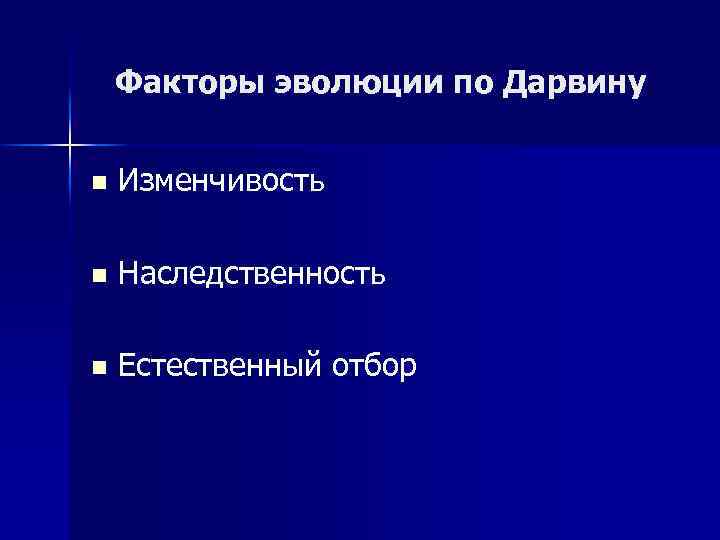 Факторы эволюции по Дарвину

■ Изменчивость

■ Наследственность

■ Естественный отбор